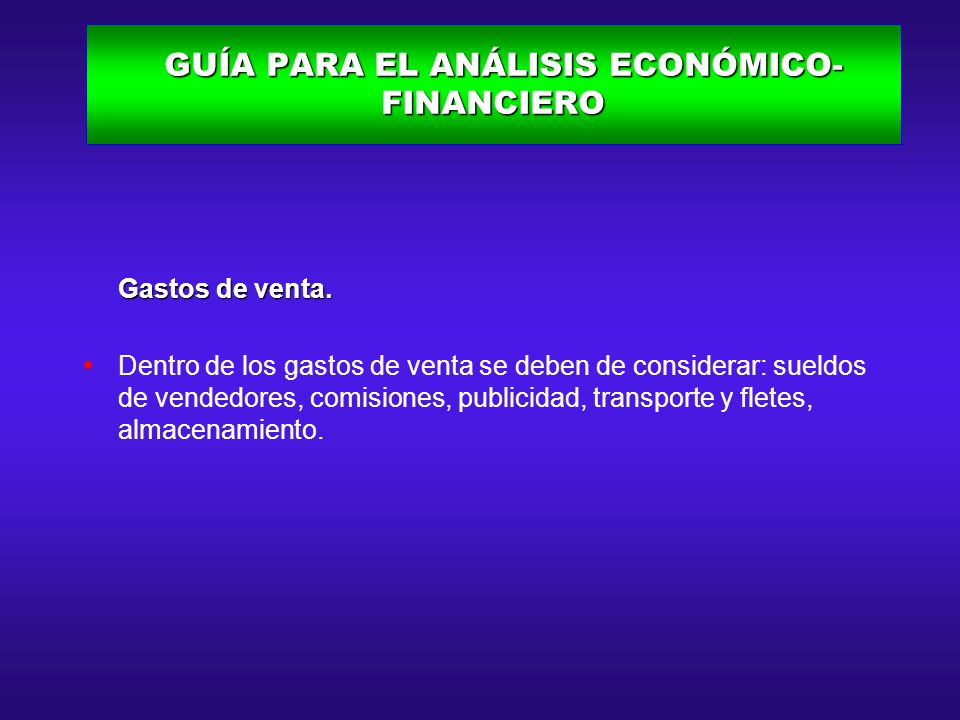 GUÍA PARA EL ANÁLISIS ECONÓMICO-FINANCIERO

Gastos de venta.

• Dentro de los gastos de venta se deben de considerar: sueldos de vendedores, comisiones, publicidad, transporte y fletes, almacenamiento.